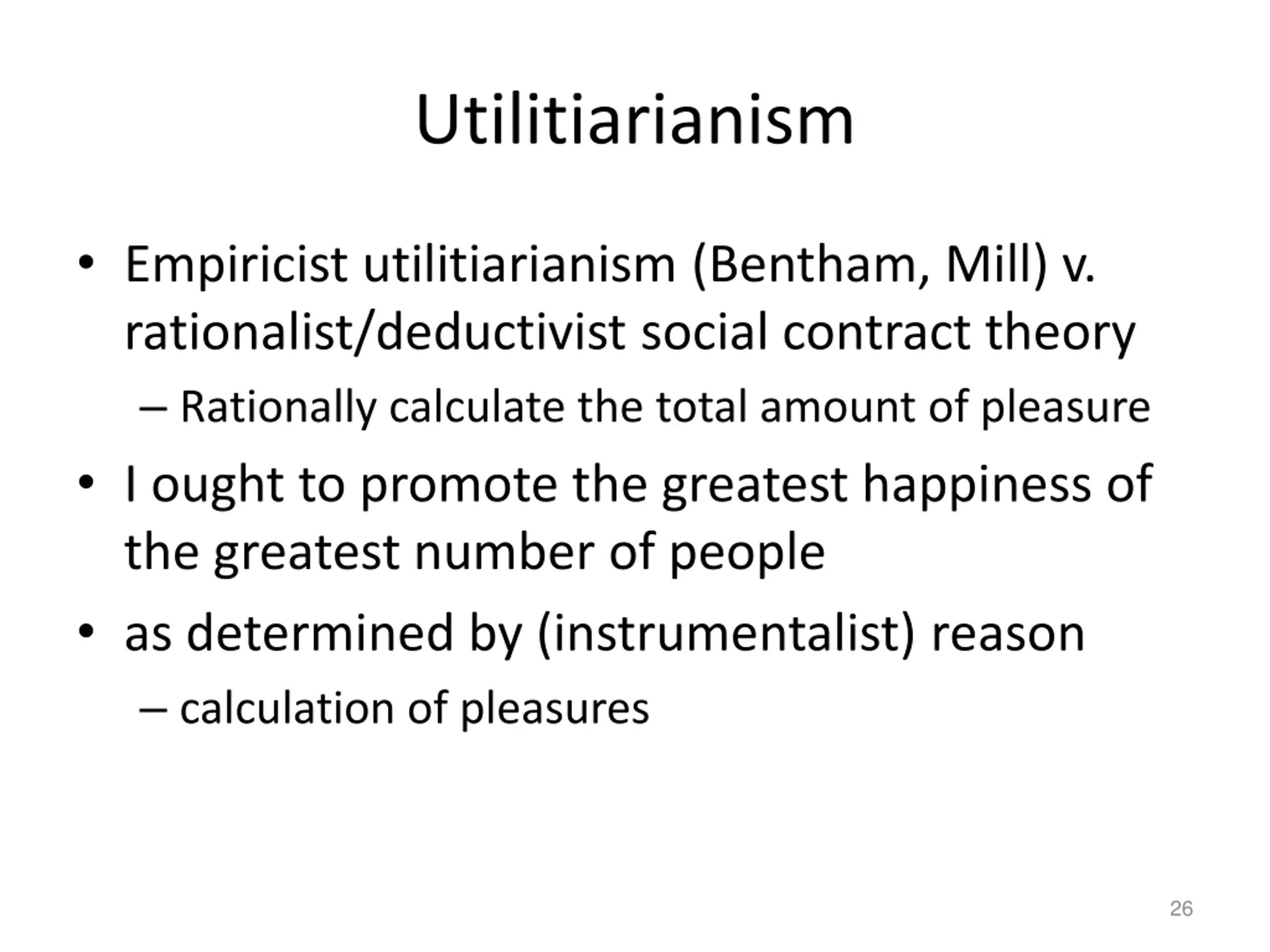 Utilitiarianism

• Empiricist utilitiarianism (Bentham, Mill) v. rationalist/deductivist social contract theory
– Rationally calculate the total amount of pleasure
• I ought to promote the greatest happiness of the greatest number of people
• as determined by (instrumentalist) reason
– calculation of pleasures

26